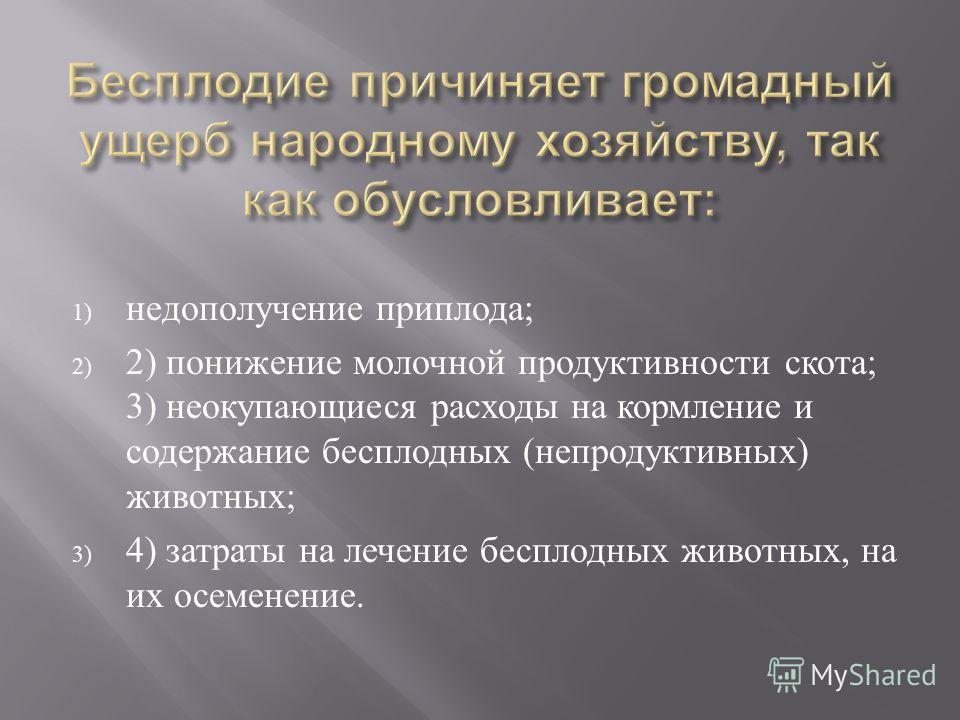 Бесплодие причиняет громадный ущерб народному хозяйству, так как обусловливает:

1) недополучение приплода;

2) 2) понижение молочной продуктивности скота; 3) неокупающиеся расходы на кормление и содержание бесплодных (непродуктивных) животных;

3) 4) затраты на лечение бесплодных животных, на их осеменение.

MyShared